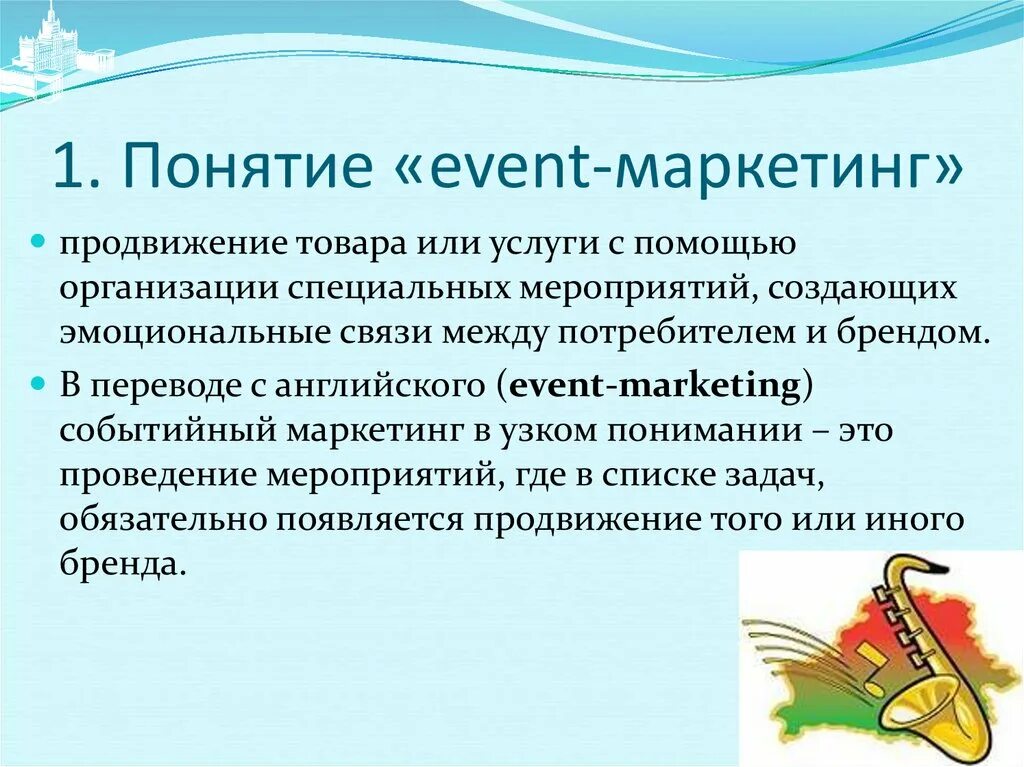 1. Понятие «event-маркетинг»

продвижение товара или услуги с помощью организации специальных мероприятий, создающих эмоциональные связи между потребителем и брендом.

В переводе с английского (event-marketing) событийный маркетинг в узком понимании – это проведение мероприятий, где в списке задач, обязательно появляется продвижение того или иного бренда.